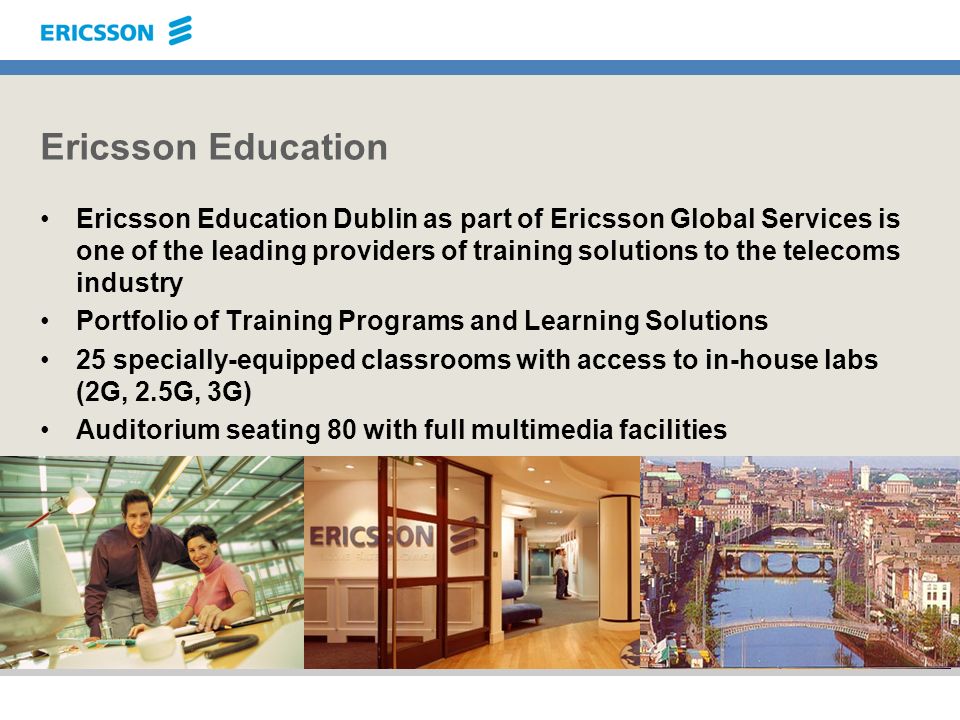 ERICSSON

Ericsson Education

• Ericsson Education Dublin as part of Ericsson Global Services is one of the leading providers of training solutions to the telecoms industry
• Portfolio of Training Programs and Learning Solutions
• 25 specially-equipped classrooms with access to in-house labs (2G, 2.5G, 3G)
• Auditorium seating 80 with full multimedia facilities

ERICSSON